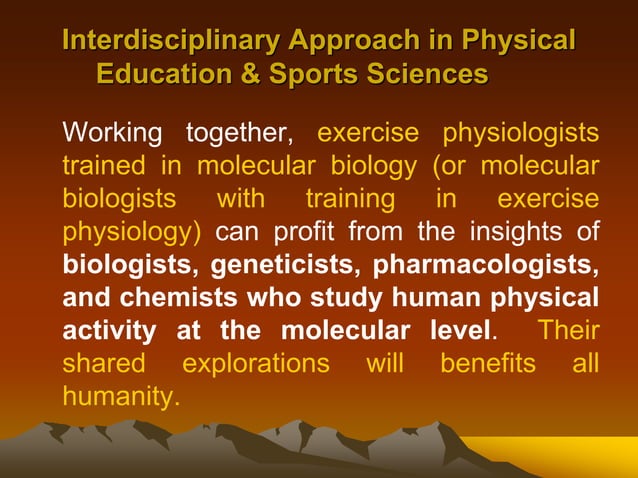 Interdisciplinary Approach in Physical Education & Sports Sciences

Working together, exercise physiologists trained in molecular biology (or molecular biologists with training in exercise physiology) can profit from the insights of biologists, geneticists, pharmacologists, and chemists who study human physical activity at the molecular level. Their shared explorations will benefits all humanity.